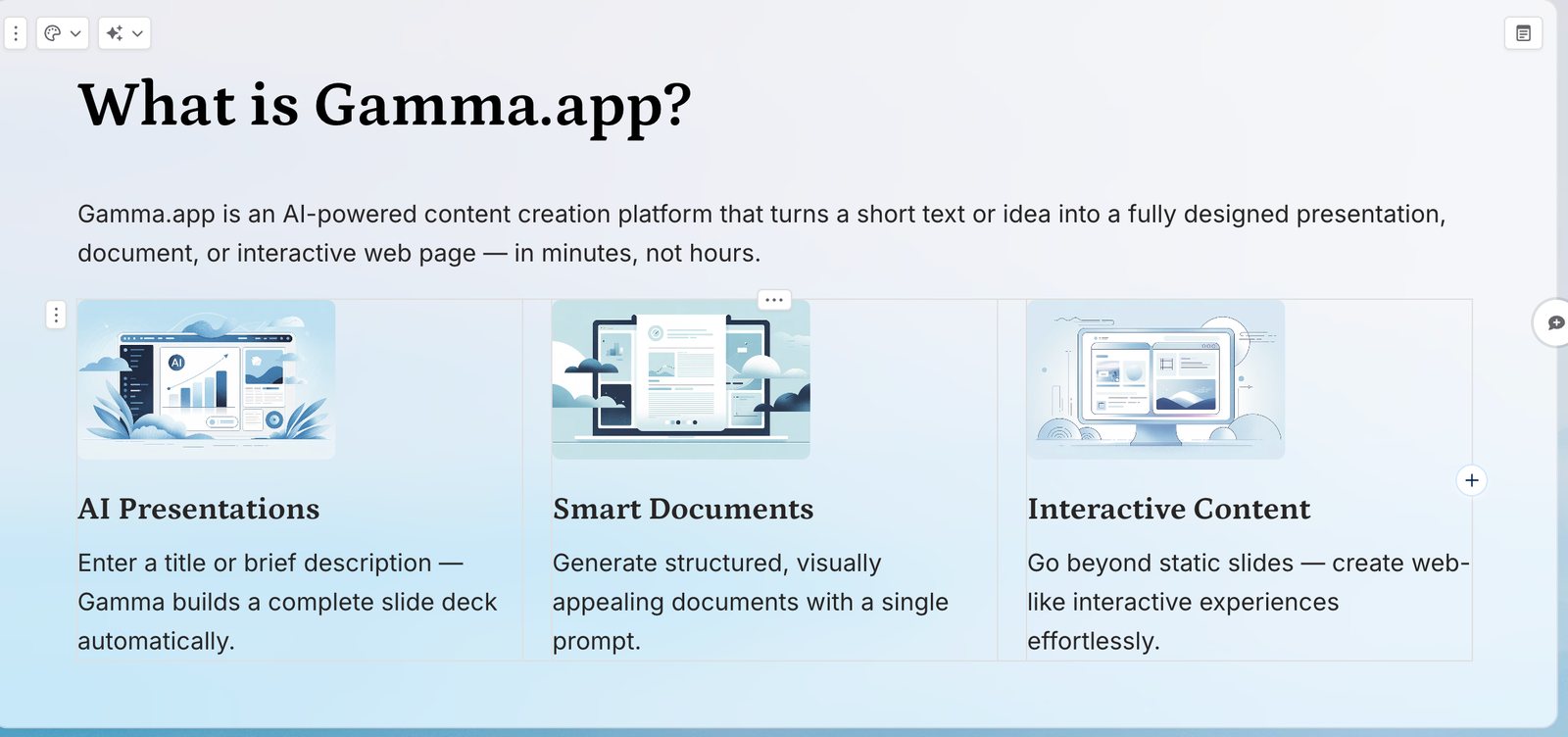 What is Gamma.app?

Gamma.app is an AI-powered content creation platform that turns a short text or idea into a fully designed presentation, document, or interactive web page — in minutes, not hours.

AI

AI Presentations

Enter a title or brief description — Gamma builds a complete slide deck automatically.

Smart Documents

Generate structured, visually appealing documents with a single prompt.

Interactive Content

Go beyond static slides — create web-like interactive experiences effortlessly.